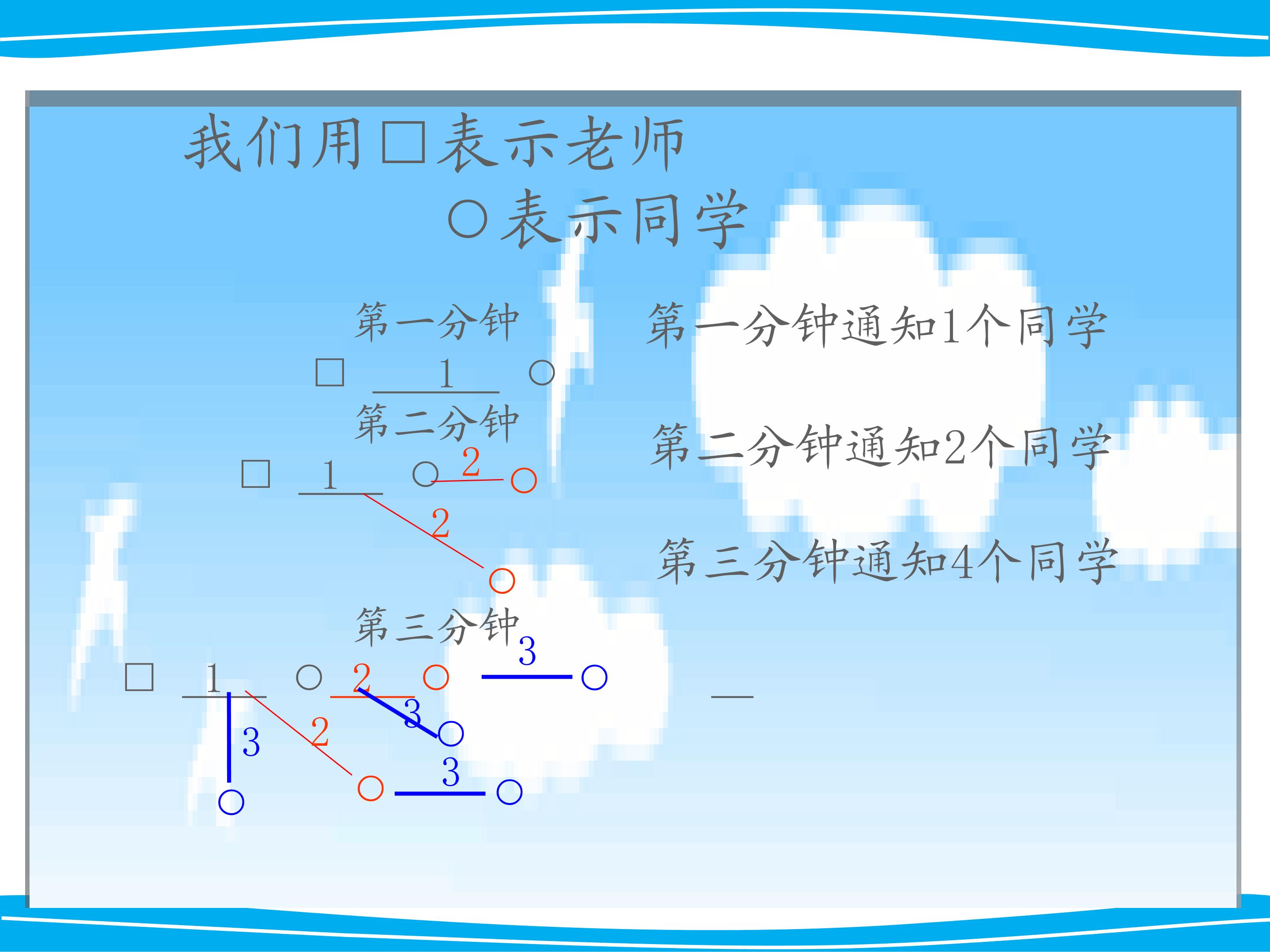 我们用□表示老师

○表示同学

第一分钟

□ 1 ○

第二分钟

□ 1 ○ 2 ○

2

○

第三分钟

□ 1 ○ 2 ○ 3 ○

3 2 3 ○

○ ○ 3 ○

第一分钟通知1个同学

第二分钟通知2个同学

第三分钟通知4个同学